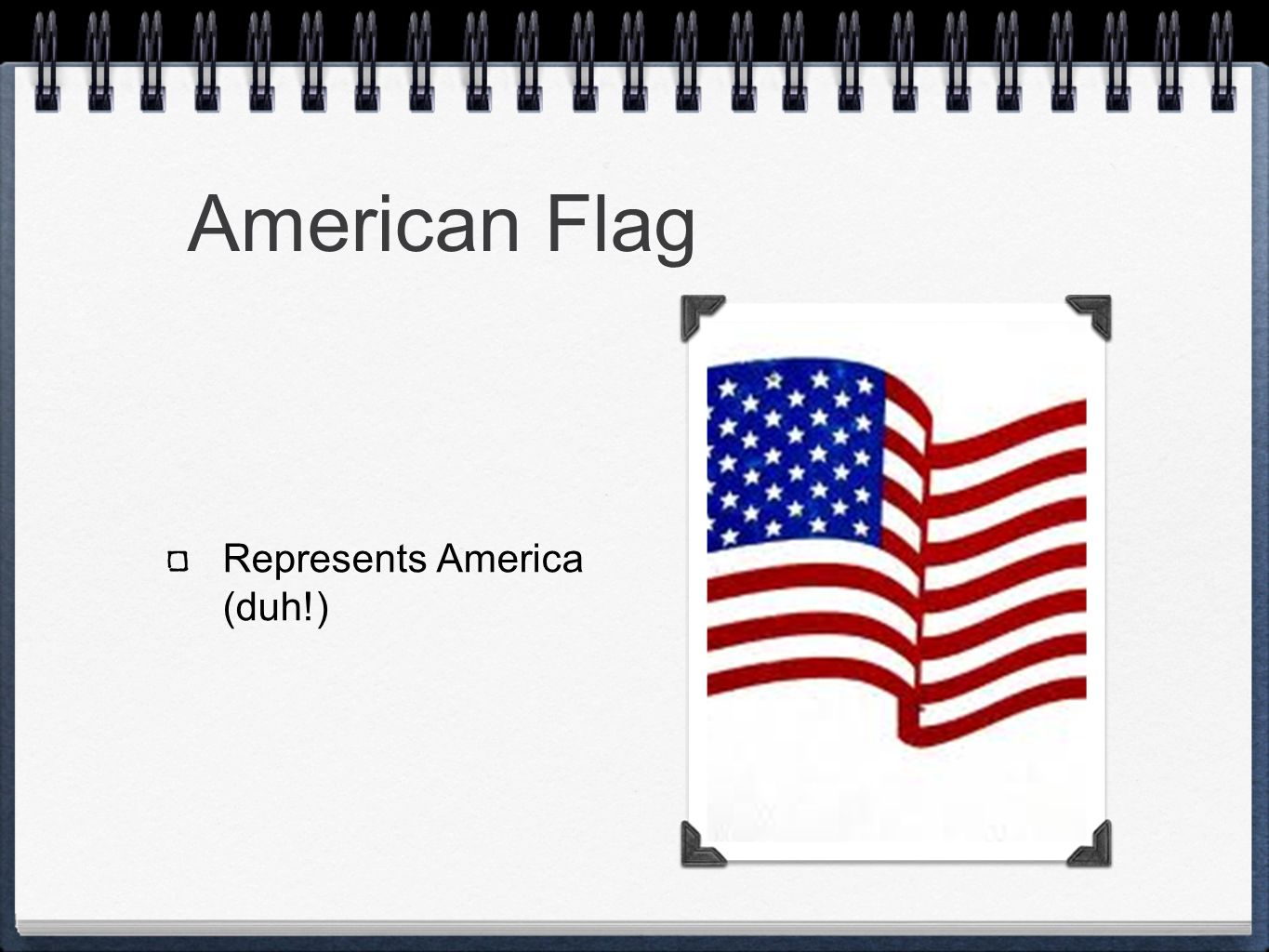 American Flag

Represents America (duh!)